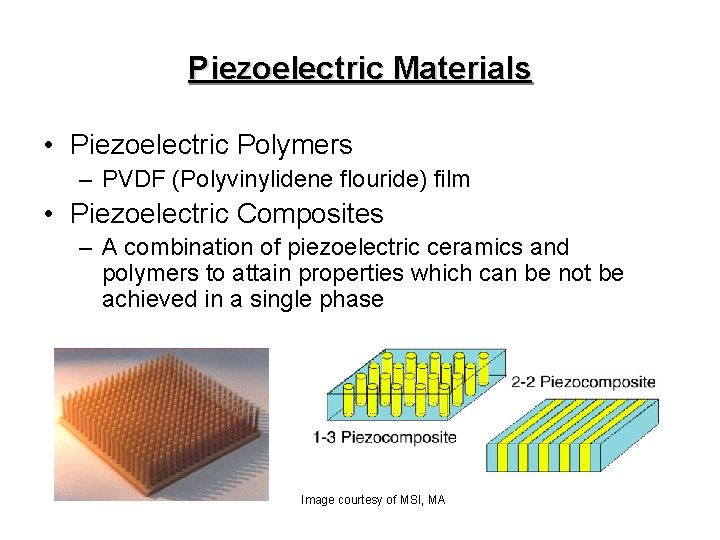 Piezoelectric Materials

• Piezoelectric Polymers
  – PVDF (Polyvinylidene flouride) film
• Piezoelectric Composites
  – A combination of piezoelectric ceramics and polymers to attain properties which can be not be achieved in a single phase

2-2 Piezocomposite

1-3 Piezocomposite

Image courtesy of MSI, MA